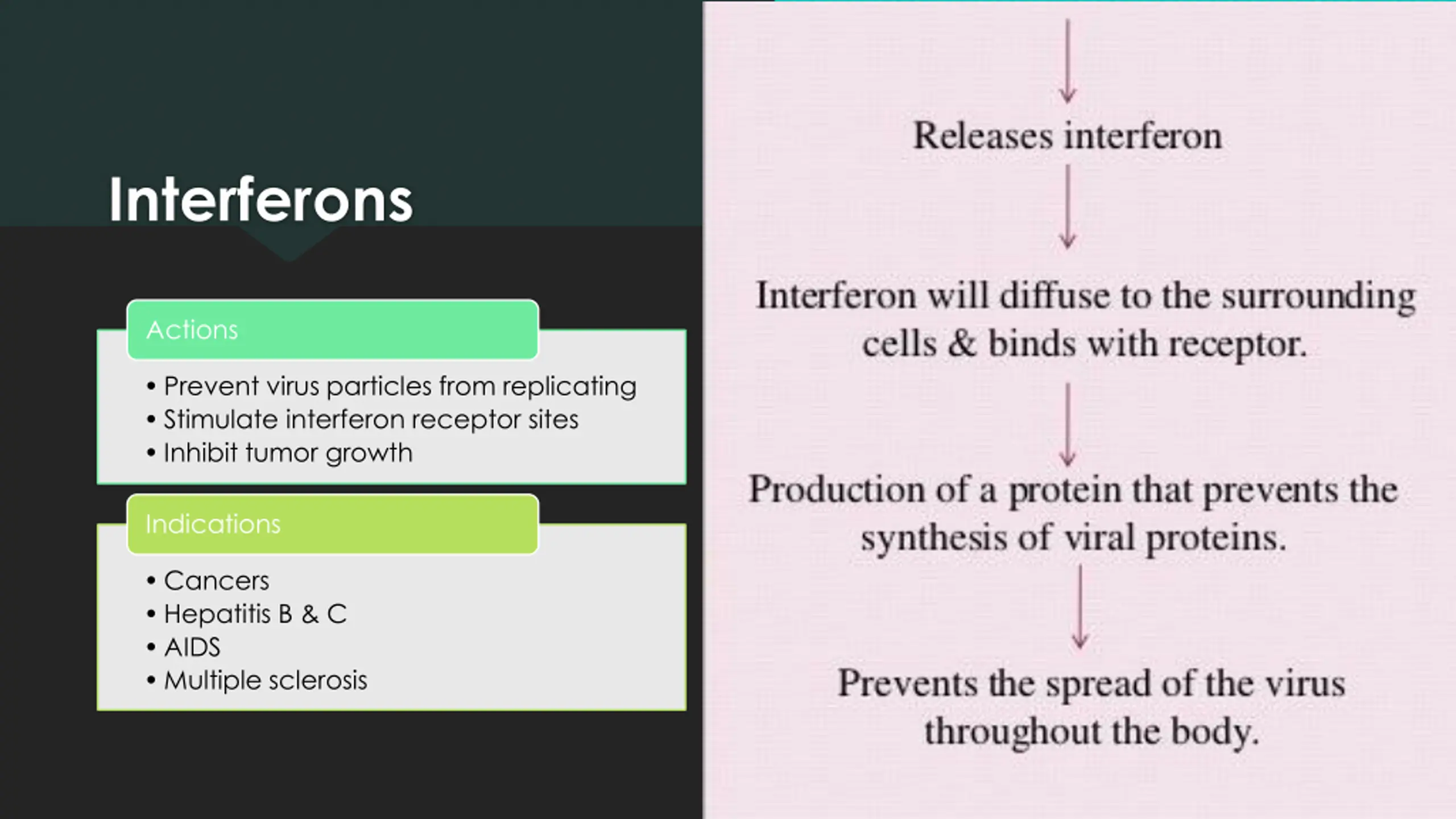 Interferons

Actions

• Prevent virus particles from replicating
• Stimulate interferon receptor sites
• Inhibit tumor growth

Indications

• Cancers
• Hepatitis B & C
• AIDS
• Multiple sclerosis

Releases interferon

Interferon will diffuse to the surrounding cells & binds with receptor.

Production of a protein that prevents the synthesis of viral proteins.

Prevents the spread of the virus throughout the body.